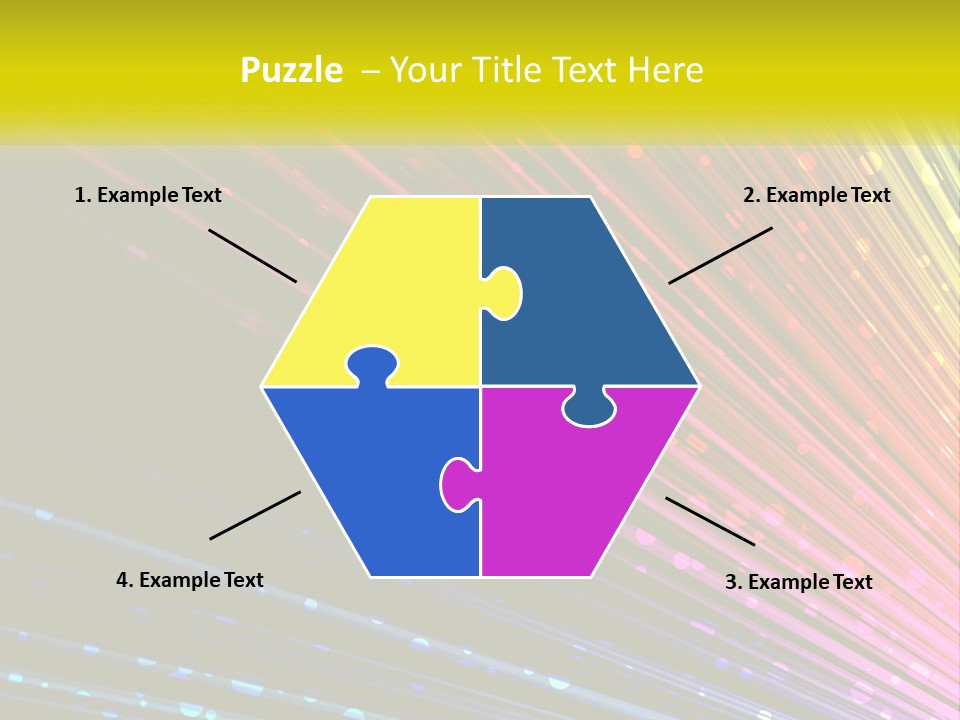 Puzzle – Your Title Text Here

1. Example Text

2. Example Text

4. Example Text

3. Example Text